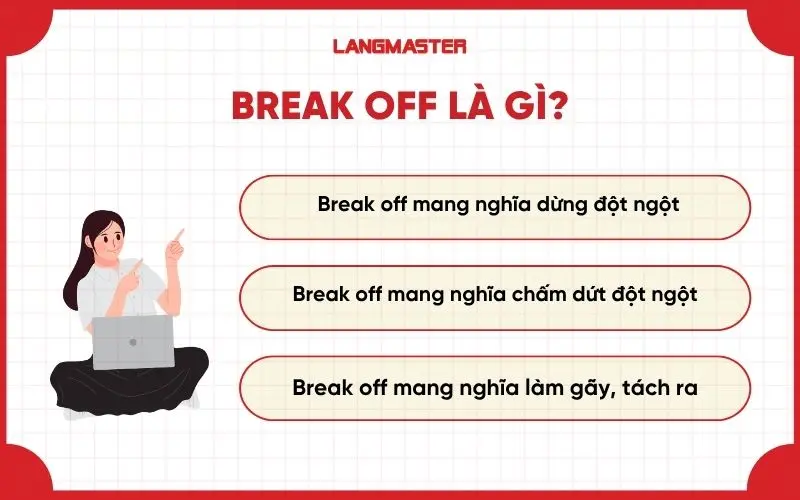 LANGMASTER

BREAK OFF LÀ GÌ?

Break off mang nghĩa dừng đột ngột

Break off mang nghĩa chấm dứt đột ngột

Break off mang nghĩa làm gãy, tách ra